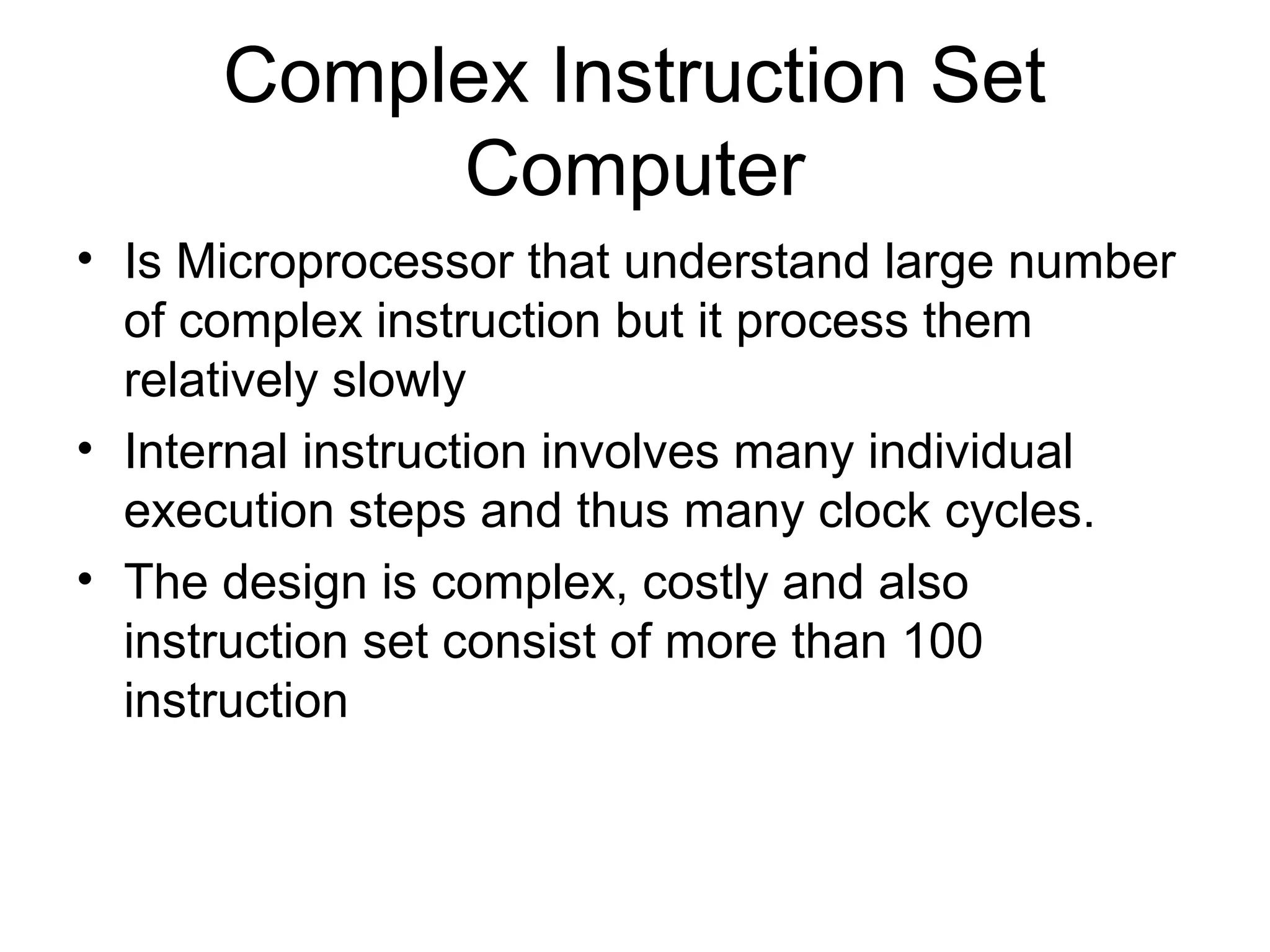 Complex Instruction Set Computer

• Is Microprocessor that understand large number of complex instruction but it process them relatively slowly
• Internal instruction involves many individual execution steps and thus many clock cycles.
• The design is complex, costly and also instruction set consist of more than 100 instruction